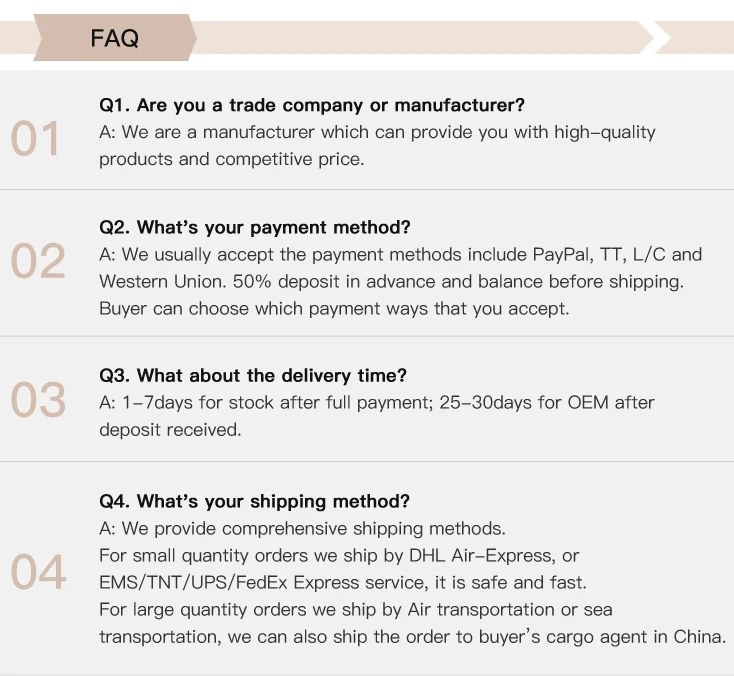 FAQ

01

Q1. Are you a trade company or manufacturer?
A: We are a manufacturer which can provide you with high-quality products and competitive price.

02

Q2. What's your payment method?
A: We usually accept the payment methods include PayPal, TT, L/C and Western Union. 50% deposit in advance and balance before shipping. Buyer can choose which payment ways that you accept.

03

Q3. What about the delivery time?
A: 1-7days for stock after full payment; 25-30days for OEM after deposit received.

04

Q4. What's your shipping method?
A: We provide comprehensive shipping methods.
For small quantity orders we ship by DHL Air-Express, or EMS/TNT/UPS/FedEx Express service, it is safe and fast.
For large quantity orders we ship by Air transportation or sea transportation, we can also ship the order to buyer's cargo agent in China.